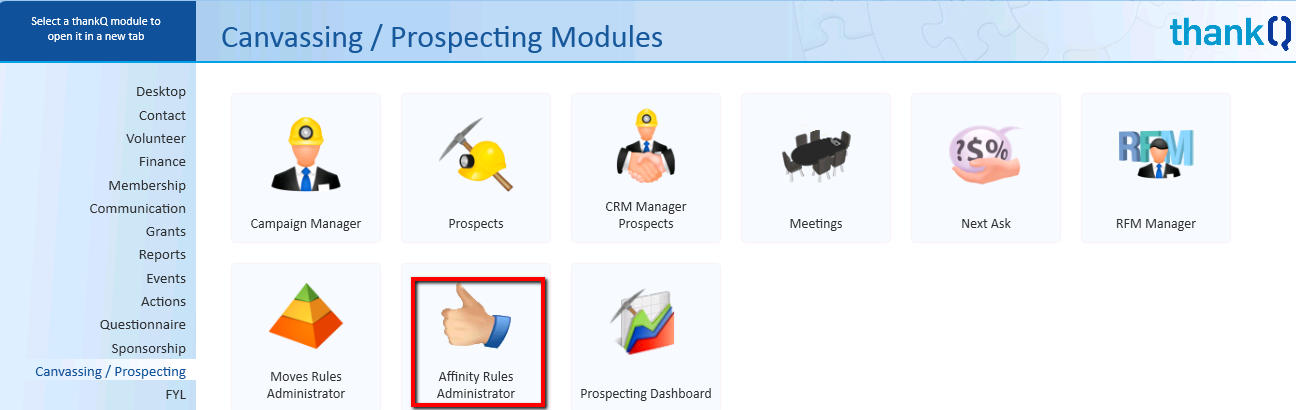 Select a thankQ module to open it in a new tab

Canvassing / Prospecting Modules

thankQ

Desktop
Contact
Volunteer
Finance
Membership
Communication
Grants
Reports
Events
Actions
Questionnaire
Sponsorship
Canvassing / Prospecting
FYL

Campaign Manager

Prospects

CRM Manager Prospects

Meetings

?$%

Next Ask

RFM

RFM Manager

Moves Rules Administrator

Affinity Rules Administrator

Prospecting Dashboard